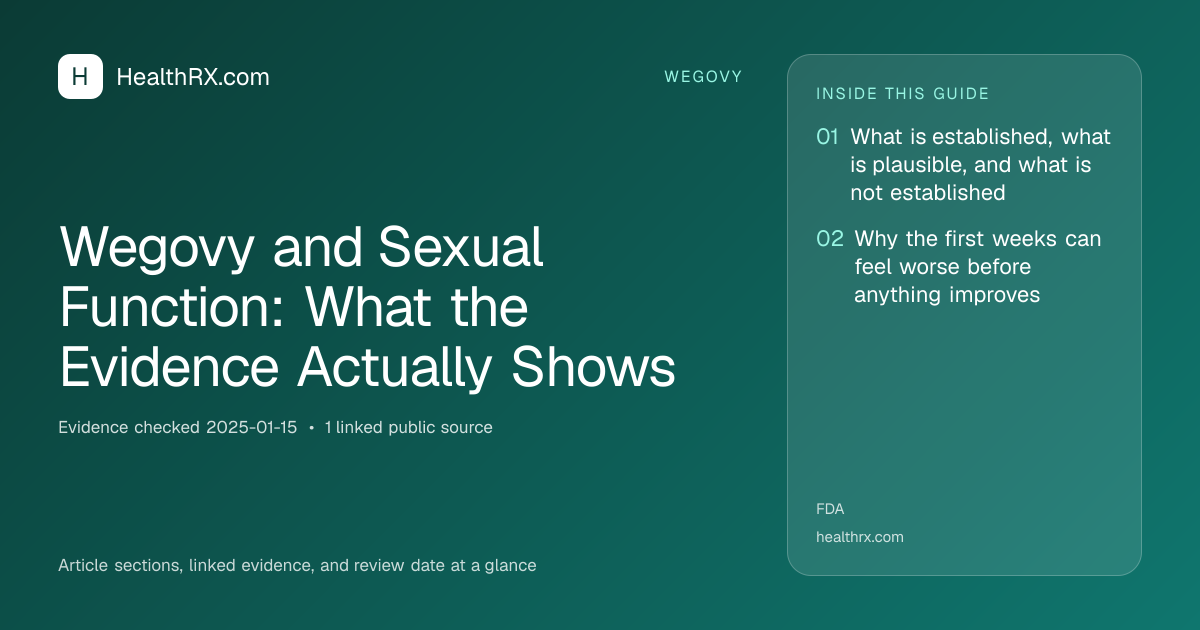 H HealthRX.com

WEGOVY

Wegovy and Sexual Function: What the Evidence Actually Shows

Evidence checked 2025-01-15 • 1 linked public source

Article sections, linked evidence, and review date at a glance

INSIDE THIS GUIDE

01 What is established, what is plausible, and what is not established

02 Why the first weeks can feel worse before anything improves

FDA

healthrx.com